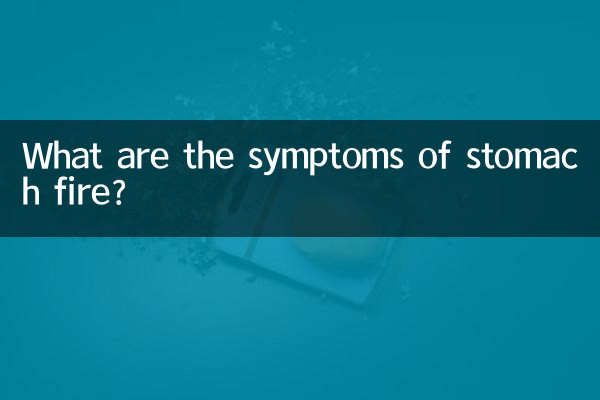 What are the symptoms of stomach fire?